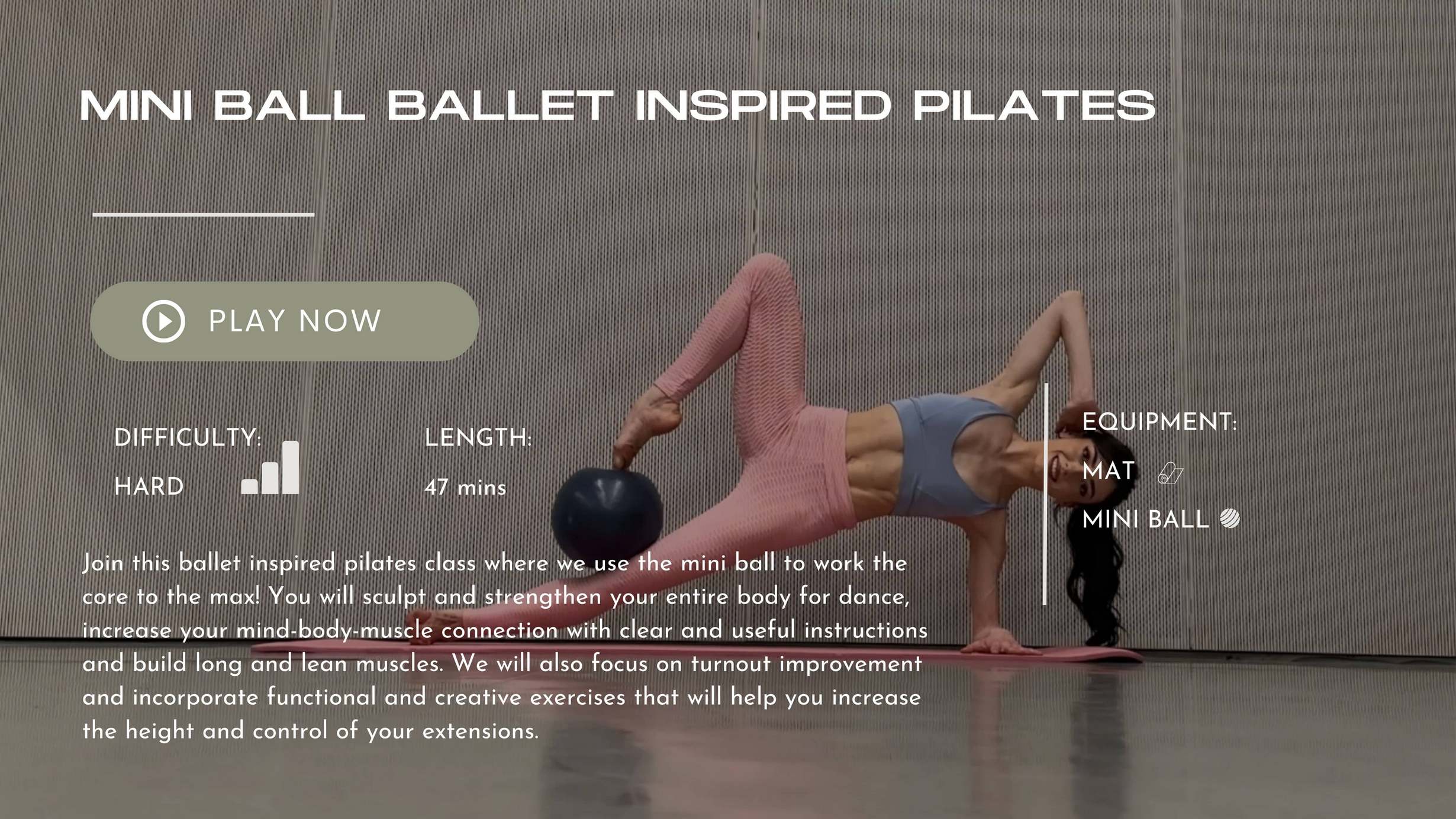 MINI BALL BALLET INSPIRED PILATES

PLAY NOW

DIFFICULTY:
HARD

LENGTH:
47 mins

EQUIPMENT:
MAT
MINI BALL

Join this ballet inspired pilates class where we use the mini ball to work the core to the max! You will sculpt and strengthen your entire body for dance, increase your mind-body-muscle connection with clear and useful instructions and build long and lean muscles. We will also focus on turnout improvement and incorporate functional and creative exercises that will help you increase the height and control of your extensions.